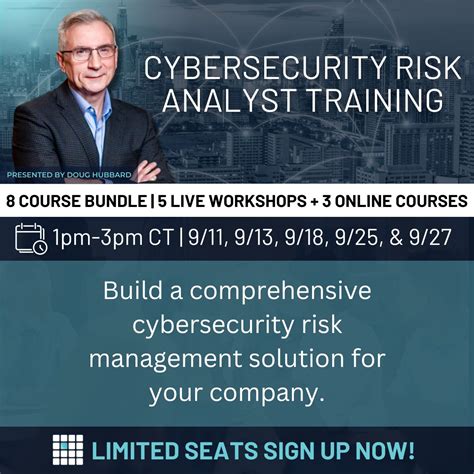 CYBERSECURITY RISK ANALYST TRAINING

PRESENTED BY DOUG HUBBARD

8 COURSE BUNDLE | 5 LIVE WORKSHOPS + 3 ONLINE COURSES

1pm-3pm CT | 9/11, 9/13, 9/18, 9/25, & 9/27

Build a comprehensive cybersecurity risk management solution for your company.

LIMITED SEATS SIGN UP NOW!